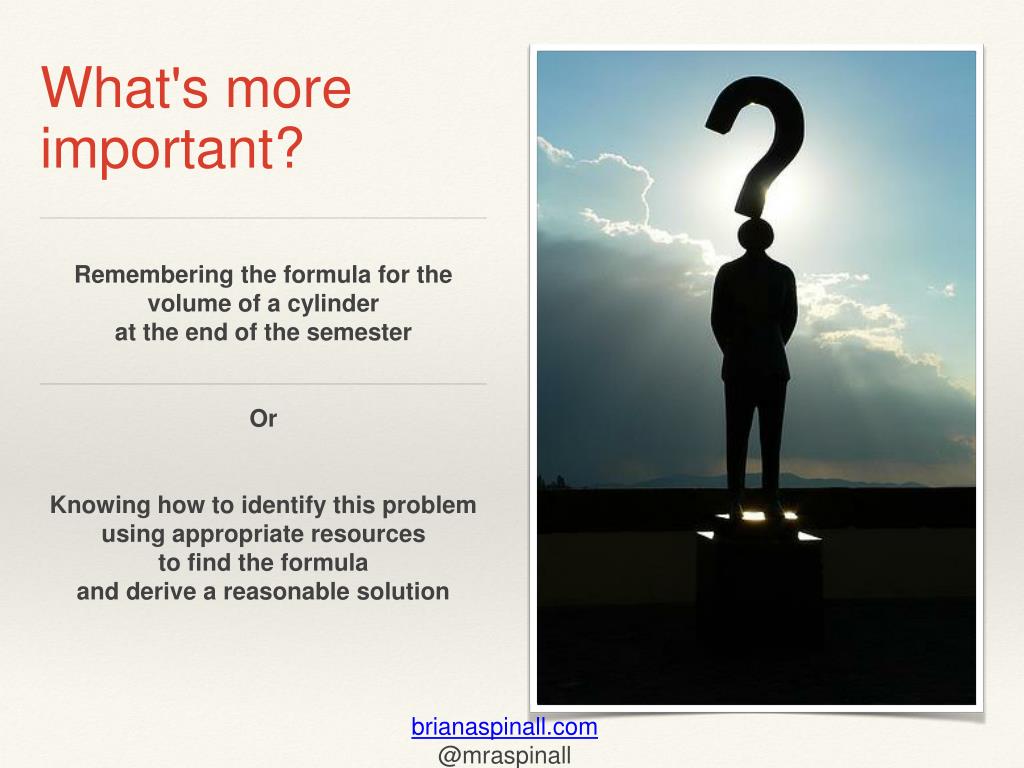 What's more important?

Remembering the formula for the volume of a cylinder
at the end of the semester

Or

Knowing how to identify this problem
using appropriate resources
to find the formula
and derive a reasonable solution

brianaspinall.com
@mraspinall